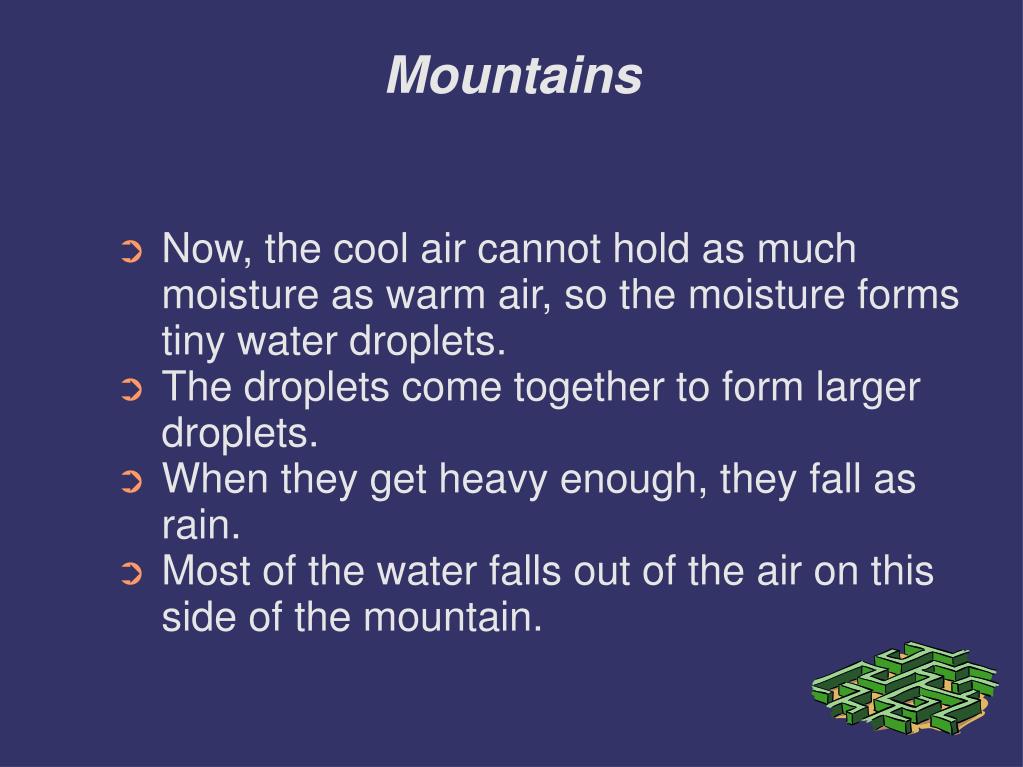 Mountains

➲ Now, the cool air cannot hold as much moisture as warm air, so the moisture forms tiny water droplets.
➲ The droplets come together to form larger droplets.
➲ When they get heavy enough, they fall as rain.
➲ Most of the water falls out of the air on this side of the mountain.